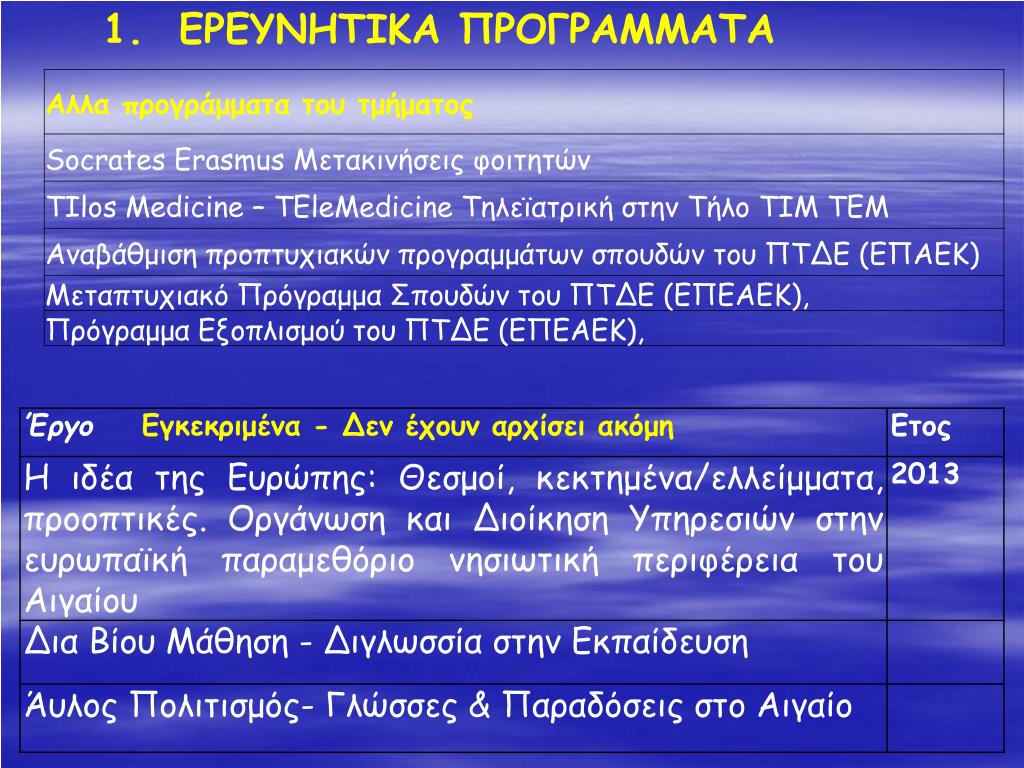 1. ΕΡΕΥΝΗΤΙΚΑ ΠΡΟΓΡΑΜΜΑΤΑ

| Αλλα προγράμματα του τμήματος |
|---|
| Socrates Erasmus Μετακινήσεις φοιτητών |
| TIlos Medicine – TEleMedicine Τηλεϊατρική στην Τήλο TIM TEM |
| Αναβάθμιση προπτυχιακών προγραμμάτων σπουδών του ΠΤΔΕ (ΕΠΑΕΚ) |
| Μεταπτυχιακό Πρόγραμμα Σπουδών του ΠΤΔΕ (ΕΠΕΑΕΚ), |
| Πρόγραμμα Εξοπλισμού του ΠΤΔΕ (ΕΠΕΑΕΚ), |

| Έργο Εγκεκριμένα - Δεν έχουν αρχίσει ακόμη | Ετος |
|---|---|
| Η ιδέα της Ευρώπης: Θεσμοί, κεκτημένα/ελλείμματα, προοπτικές. Οργάνωση και Διοίκηση Υπηρεσιών στην ευρωπαϊκή παραμεθόριο νησιωτική περιφέρεια του Αιγαίου | 2013 |
| Δια Βίου Μάθηση - Διγλωσσία στην Εκπαίδευση | |
| Άυλος Πολιτισμός- Γλώσσες & Παραδόσεις στο Αιγαίο | |